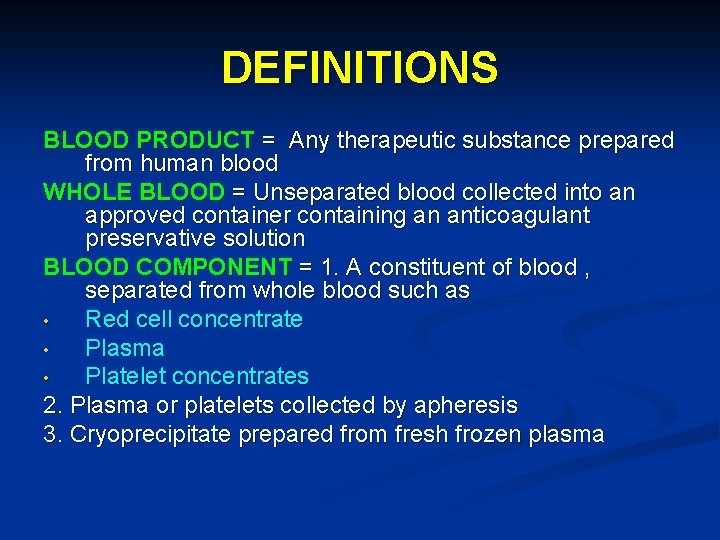 DEFINITIONS

BLOOD PRODUCT = Any therapeutic substance prepared from human blood

WHOLE BLOOD = Unseparated blood collected into an approved container containing an anticoagulant preservative solution

BLOOD COMPONENT = 1. A constituent of blood , separated from whole blood such as

• Red cell concentrate
• Plasma
• Platelet concentrates

2. Plasma or platelets collected by apheresis
3. Cryoprecipitate prepared from fresh frozen plasma